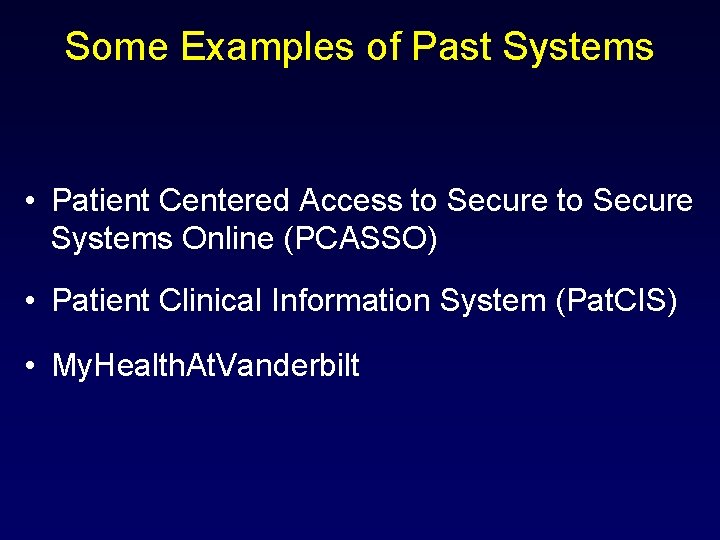 Some Examples of Past Systems

• Patient Centered Access to Secure to Secure Systems Online (PCASSO)

• Patient Clinical Information System (PatCIS)

• MyHealthAtVanderbilt